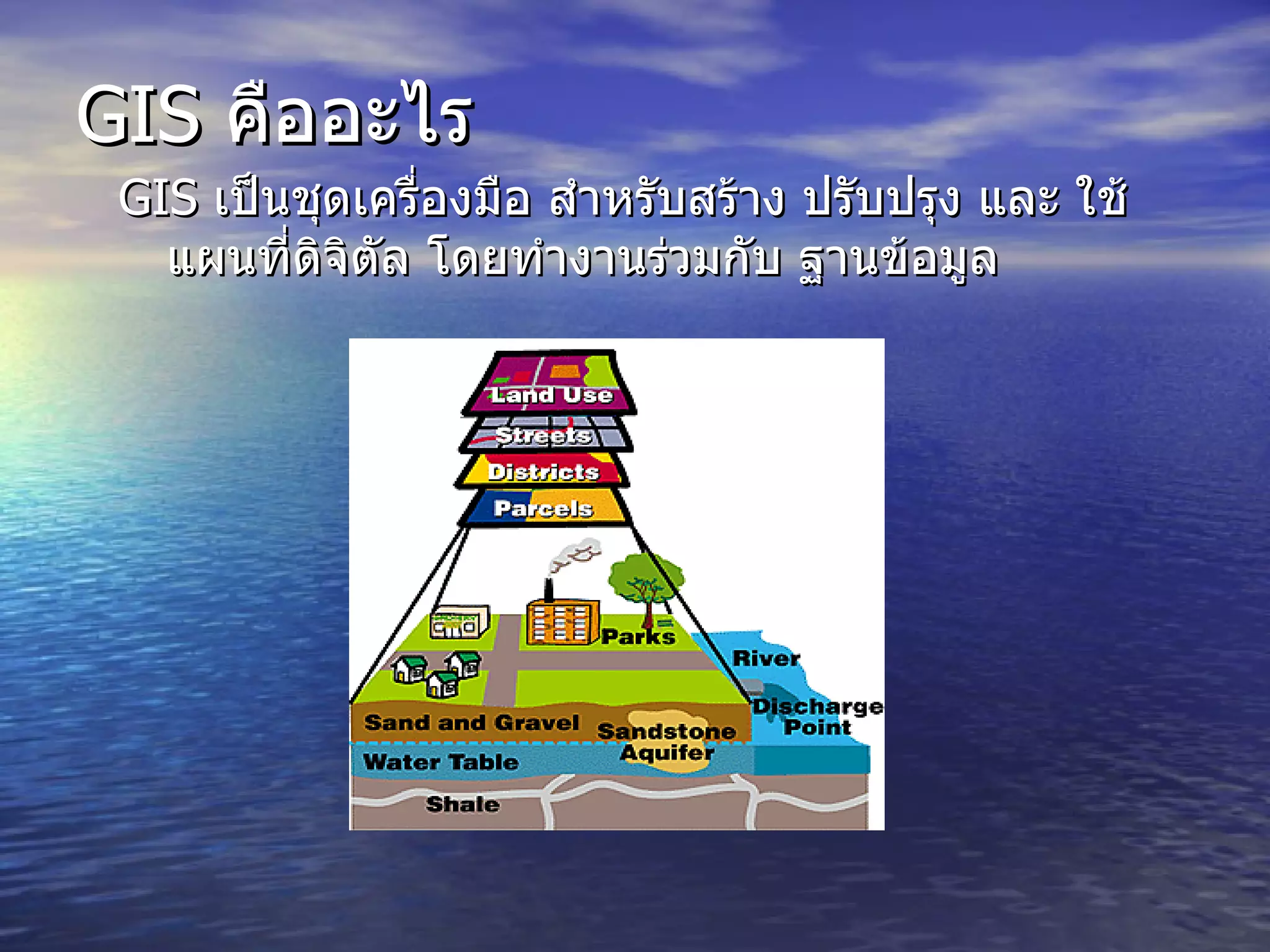 GIS คืออะไร

GIS เป็นชุดเครื่องมือ สำหรับสร้าง ปรับปรุง และ ใช้ แผนที่ดิจิตัล โดยทำงานร่วมกับ ฐานข้อมูล

Land Use
Streets
Districts
Parcels
Parks
River
Discharge Point
Sand and Gravel
Sandstone Aquifer
Water Table
Shale